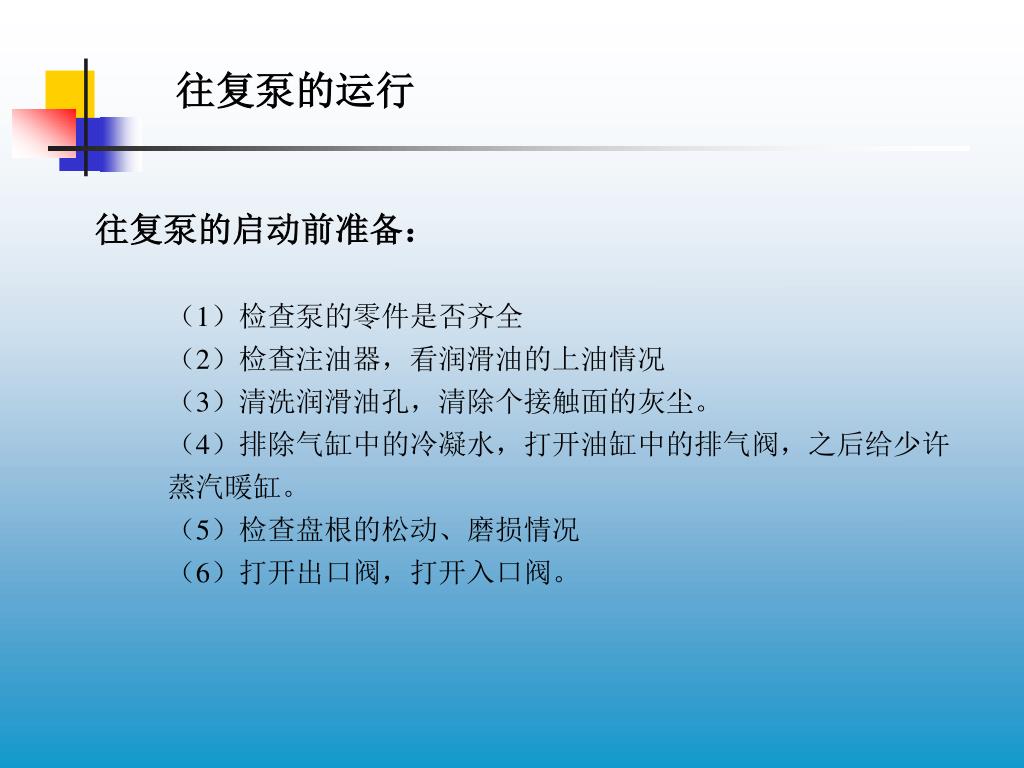 往复泵的运行

往复泵的启动前准备：

（1）检查泵的零件是否齐全
（2）检查注油器，看润滑油的上油情况
（3）清洗润滑油孔，清除个接触面的灰尘。
（4）排除气缸中的冷凝水，打开油缸中的排气阀，之后给少许蒸汽暖缸。
（5）检查盘根的松动、磨损情况
（6）打开出口阀，打开入口阀。